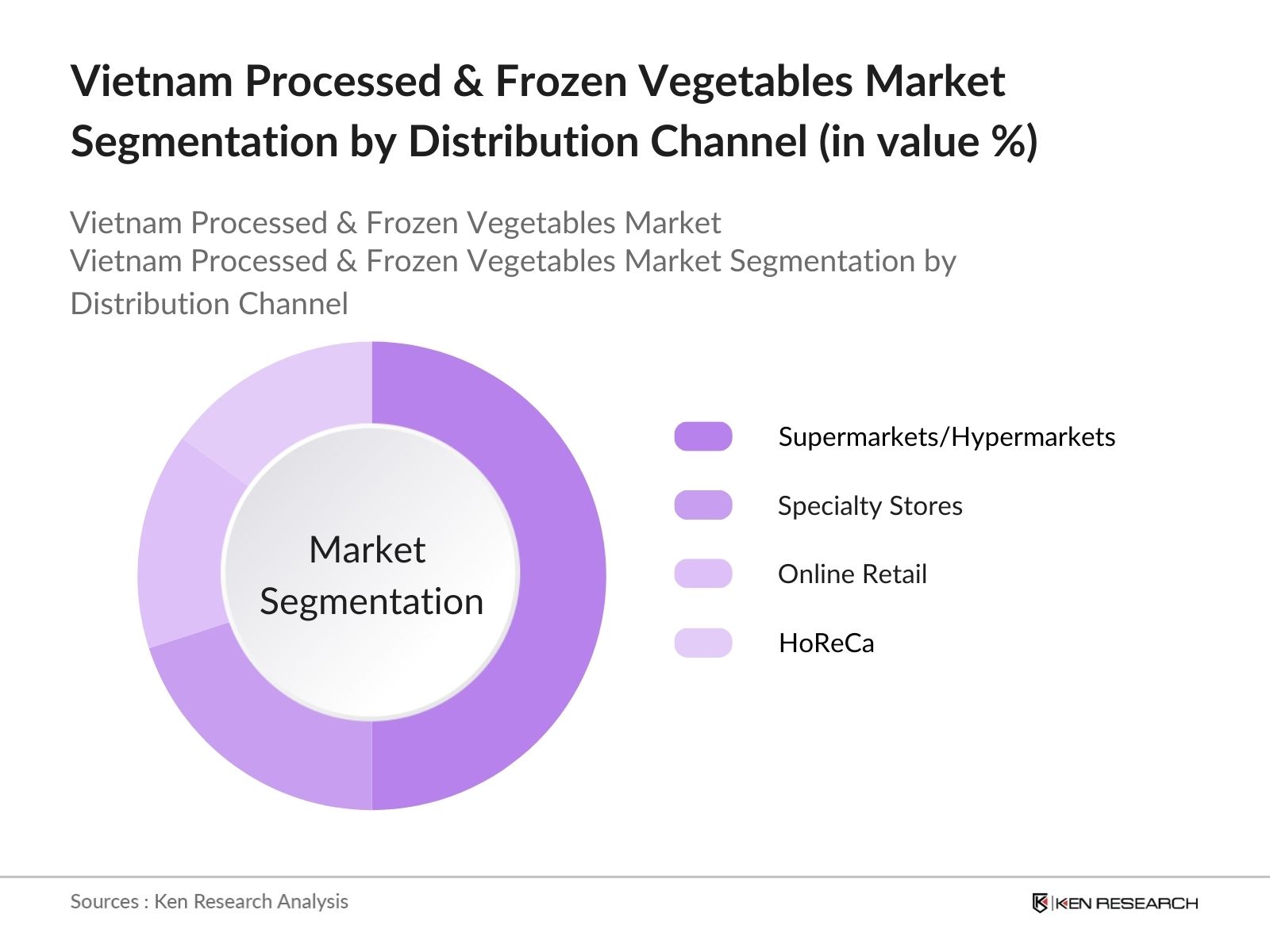 Vietnam Processed & Frozen Vegetables Market Segmentation by Distribution Channel (in value %)

Vietnam Processed & Frozen Vegetables Market
Vietnam Processed & Frozen Vegetables Market Segmentation by Distribution Channel

Market Segmentation

Supermarkets/Hypermarkets
Specialty Stores
Online Retail
HoReCa

Sources : Ken Research Analysis

KEN RESEARCH